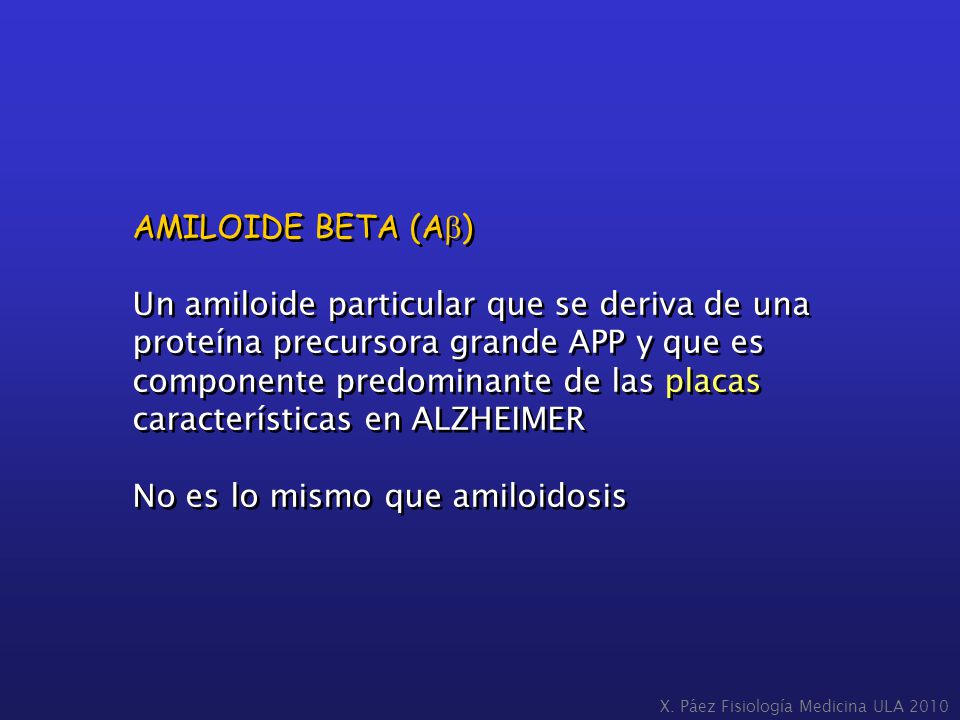 AMILOIDE BETA (Aβ)

Un amiloide particular que se deriva de una proteína precursora grande APP y que es componente predominante de las placas características en ALZHEIMER

No es lo mismo que amiloidosis

X. Páez Fisiología Medicina ULA 2010